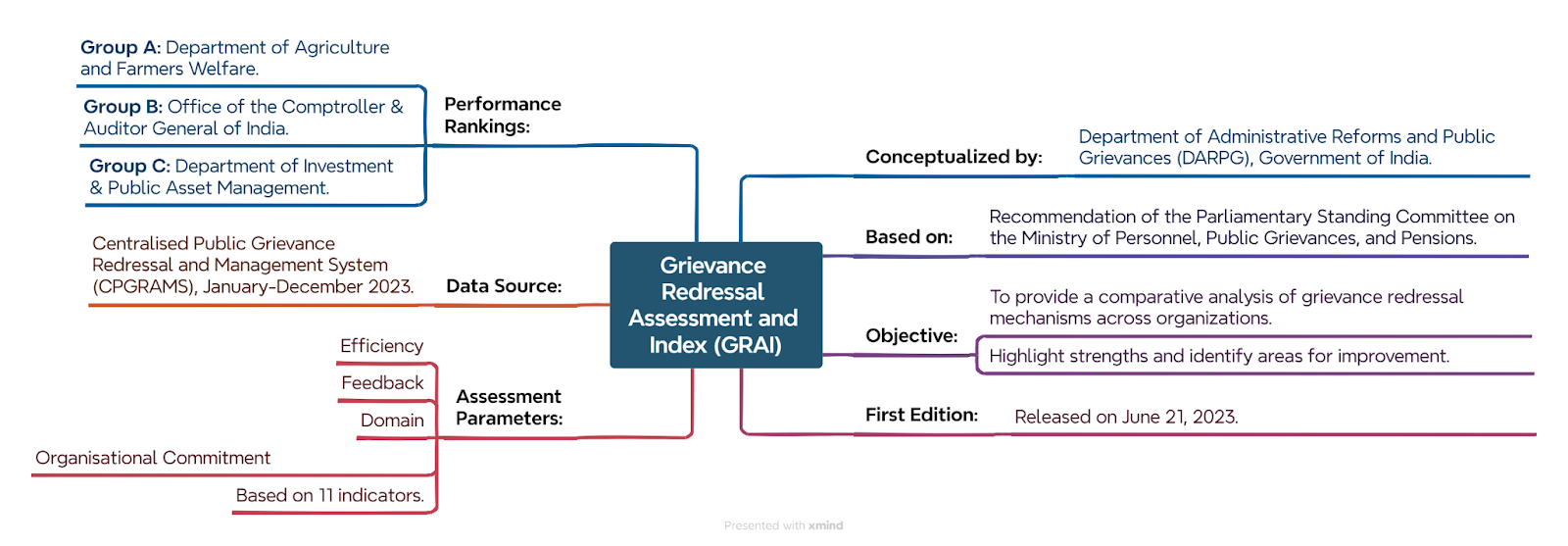 Grievance Redressal Assessment and Index (GRAI)

Performance Rankings:

Group A: Department of Agriculture and Farmers Welfare.

Group B: Office of the Comptroller & Auditor General of India.

Group C: Department of Investment & Public Asset Management.

Data Source:

Centralised Public Grievance Redressal and Management System (CPGRAMS), January-December 2023.

Assessment Parameters:

Efficiency

Feedback

Domain

Organisational Commitment

Based on 11 indicators.

Conceptualized by:

Department of Administrative Reforms and Public Grievances (DARPG), Government of India.

Based on:

Recommendation of the Parliamentary Standing Committee on the Ministry of Personnel, Public Grievances, and Pensions.

Objective:

To provide a comparative analysis of grievance redressal mechanisms across organizations.

Highlight strengths and identify areas for improvement.

First Edition:

Released on June 21, 2023.

Presented with xmind